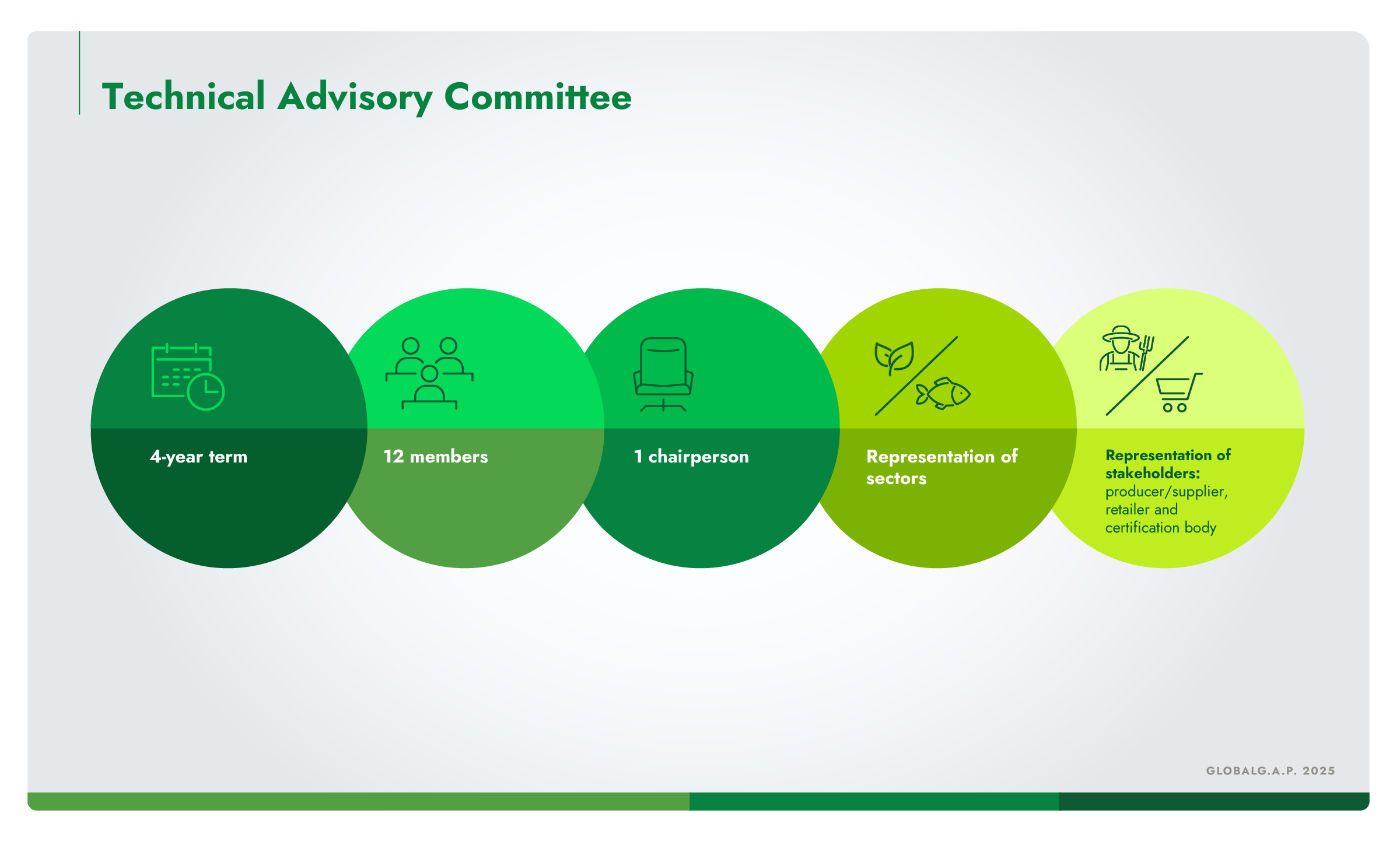 Technical Advisory Committee

4-year term

12 members

1 chairperson

Representation of sectors

Representation of stakeholders: producer/supplier, retailer and certification body

GLOBALG.A.P. 2025